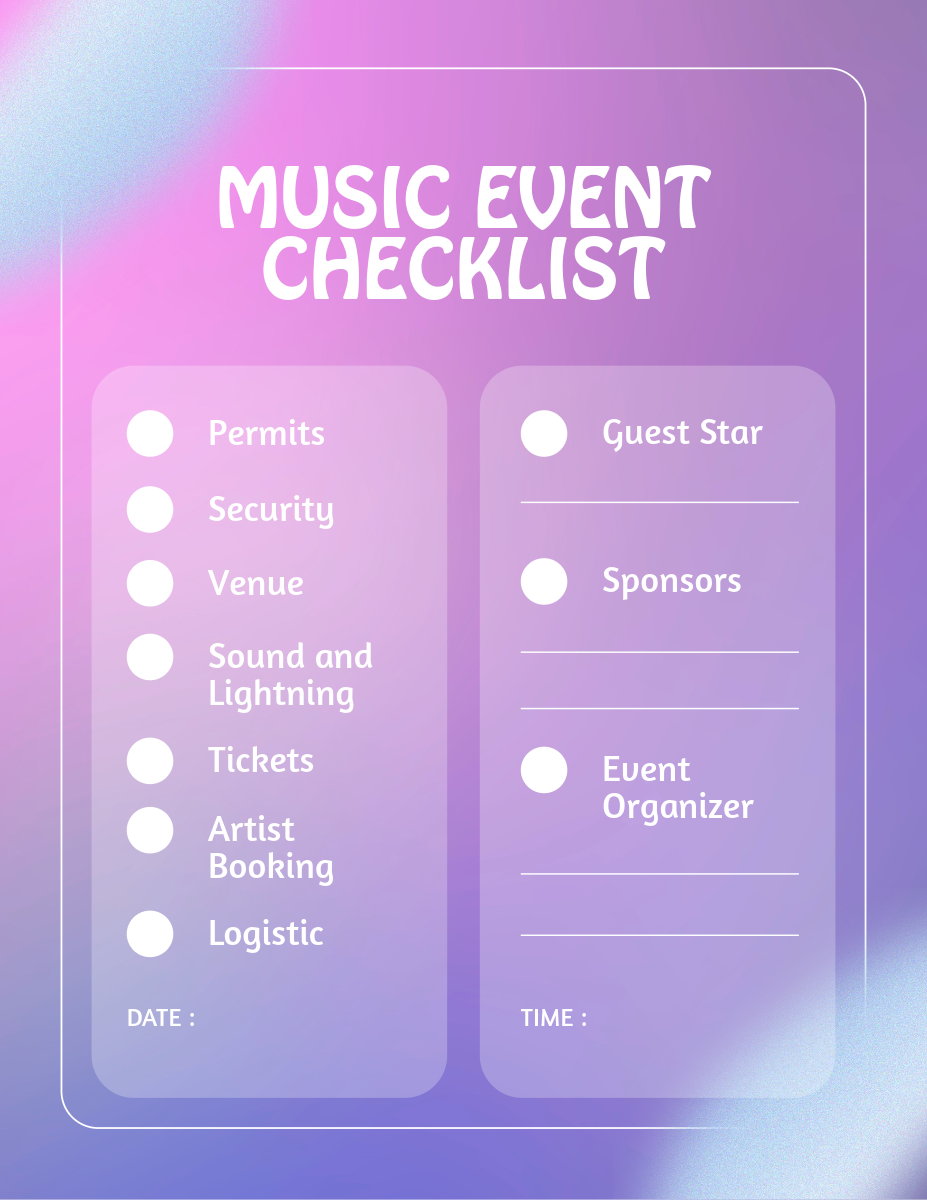 MUSIC EVENT CHECKLIST

Permits

Security

Venue

Sound and Lightning

Tickets

Artist Booking

Logistic

DATE :

Guest Star

Sponsors

Event Organizer

TIME :